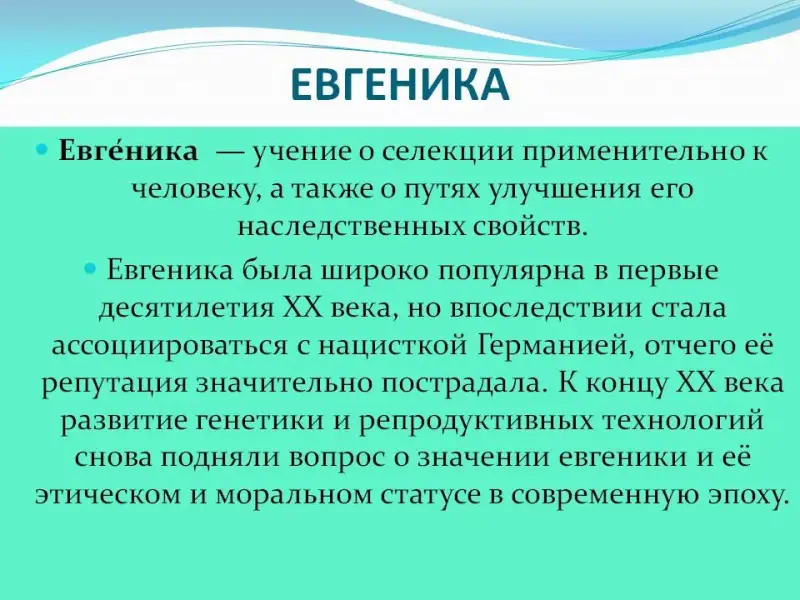 ЕВГЕНИКА

Евге́ника — учение о селекции применительно к человеку, а также о путях улучшения его наследственных свойств.

Евгеника была широко популярна в первые десятилетия XX века, но впоследствии стала ассоциироваться с нацисткой Германией, отчего её репутация значительно пострадала. К концу XX века развитие генетики и репродуктивных технологий снова подняли вопрос о значении евгеники и её этическом и моральном статусе в современную эпоху.